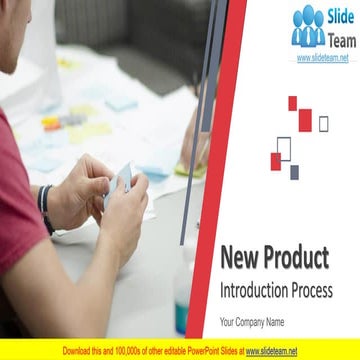 Slide Team
www.slideteam.net

New Product
Introduction Process

Your Company Name

Download this and 100,000s of other editable PowerPoint Slides at www.slideteam.net